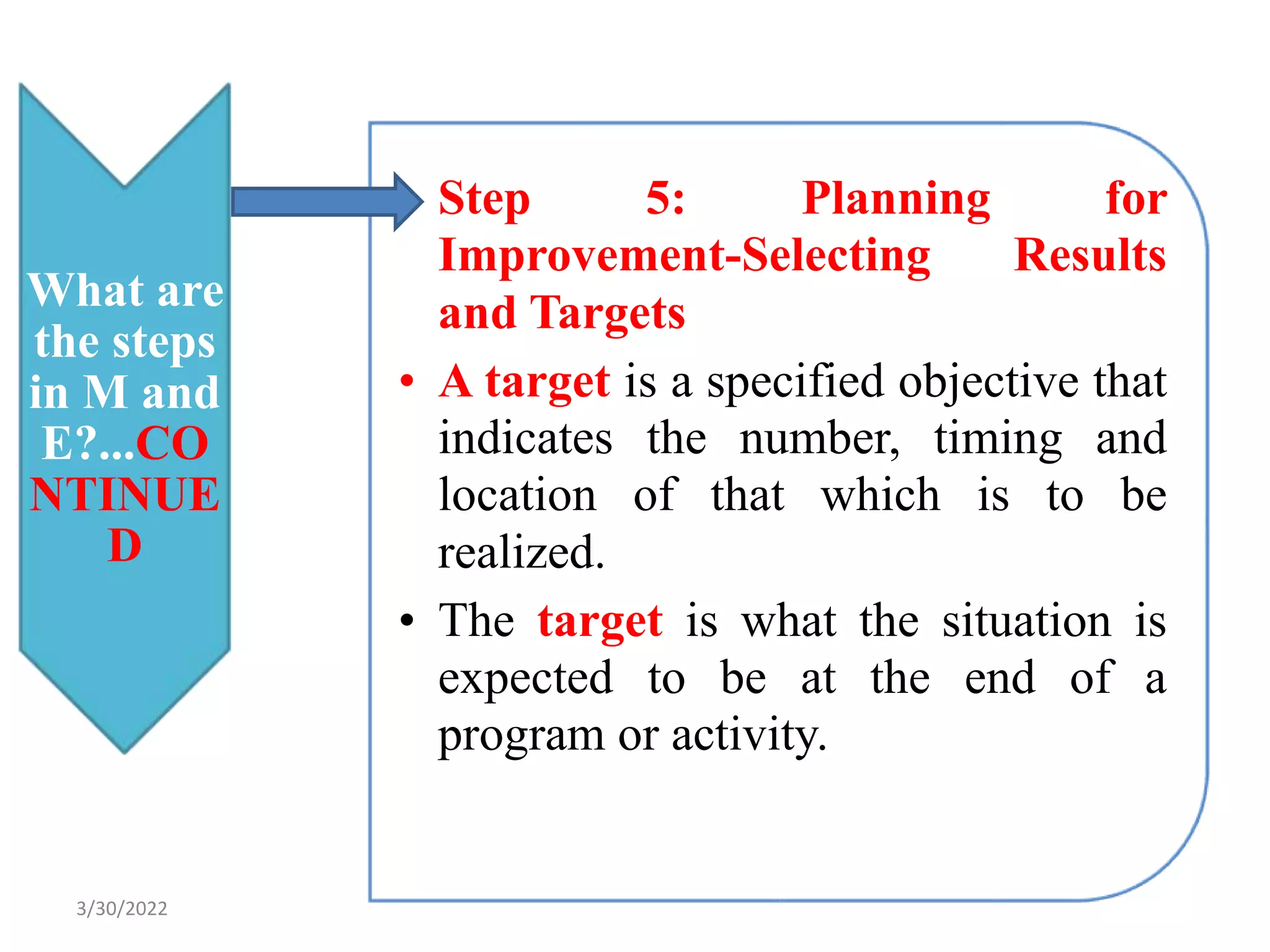 What are the steps in M and E?...CONTINUED

Step 5: Planning for Improvement-Selecting Results and Targets

• A target is a specified objective that indicates the number, timing and location of that which is to be realized.

• The target is what the situation is expected to be at the end of a program or activity.

3/30/2022